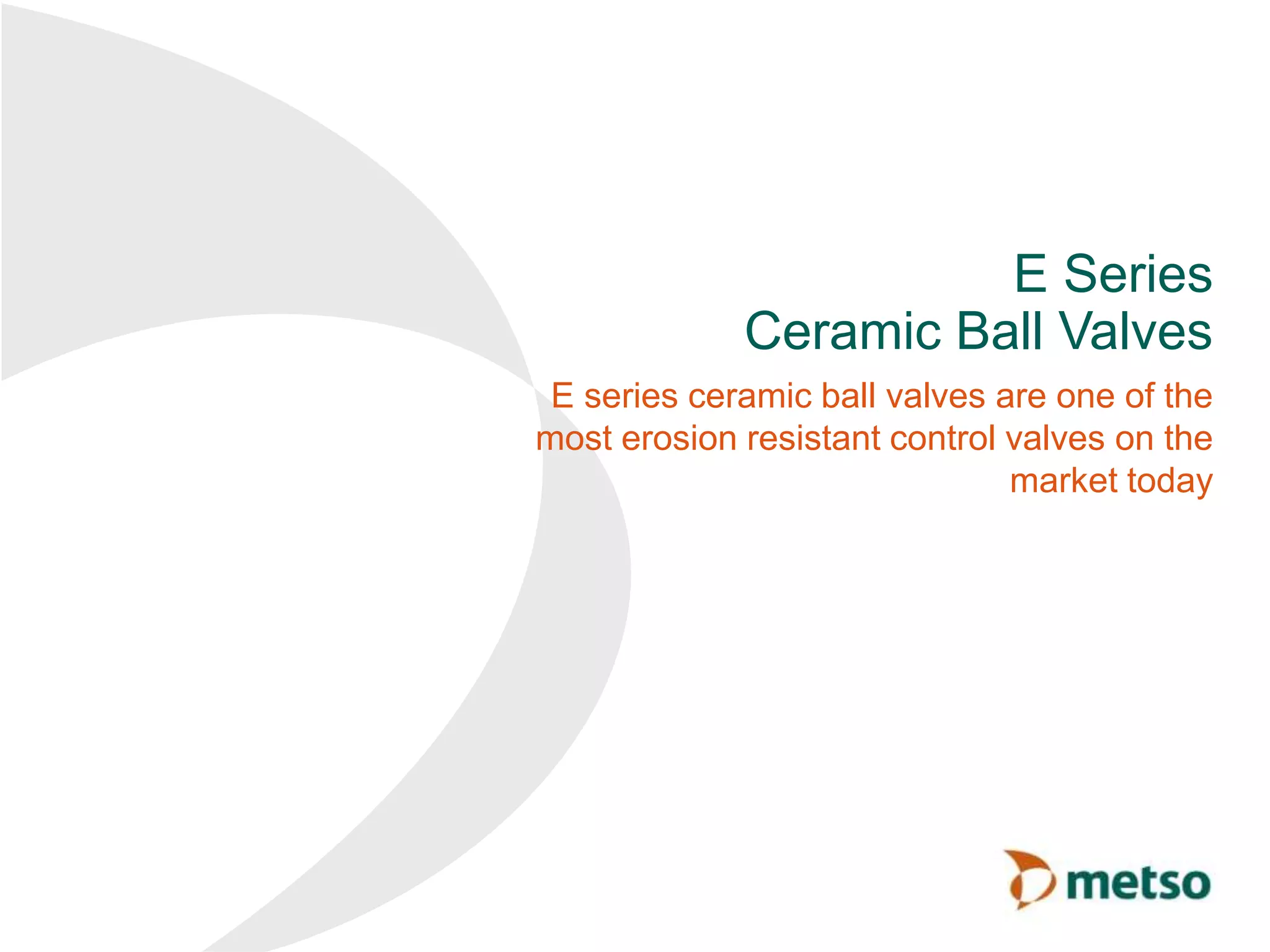 E Series
Ceramic Ball Valves

E series ceramic ball valves are one of the most erosion resistant control valves on the market today

metso